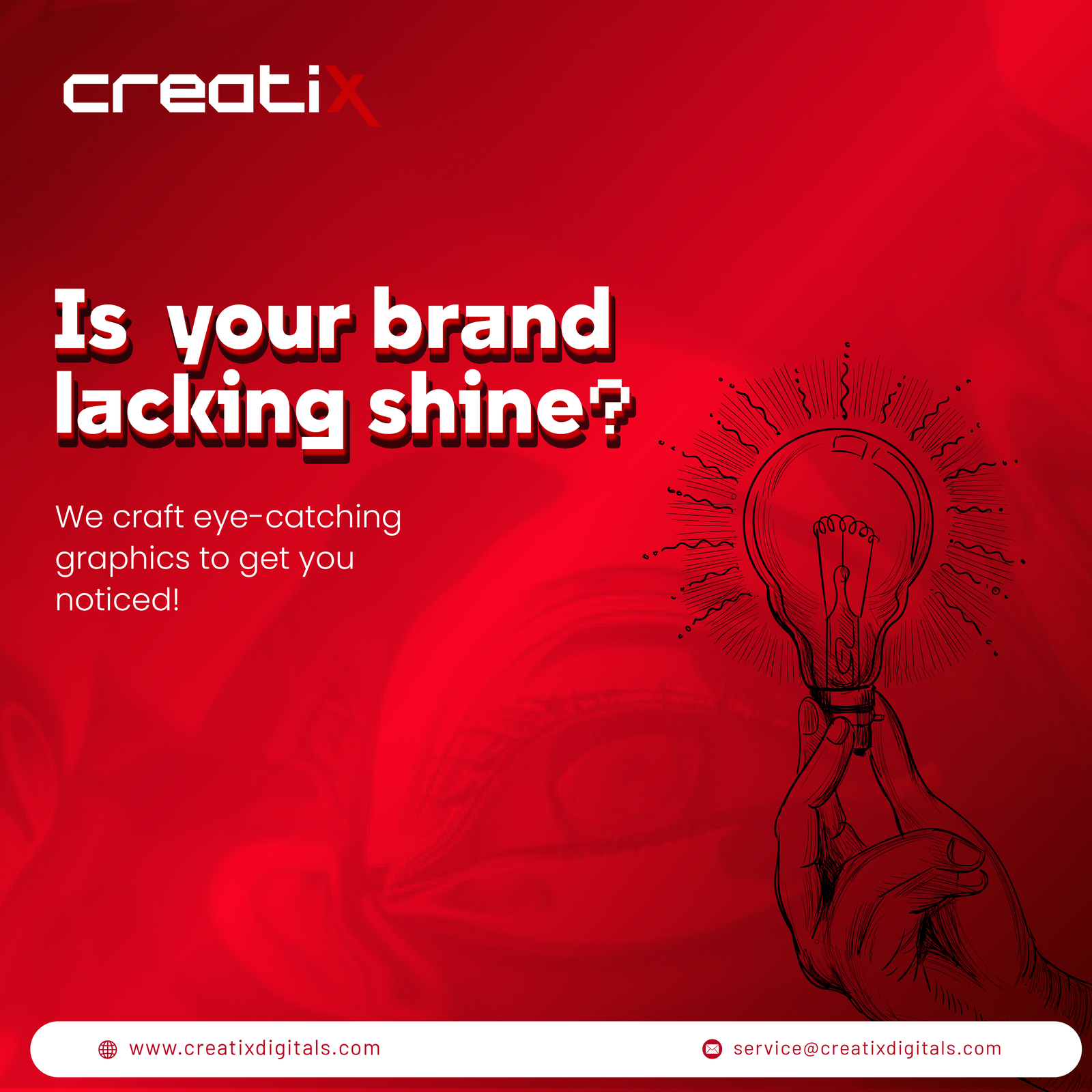 creatiX

Is your brand lacking shine?

We craft eye-catching graphics to get you noticed!

www.creatixdigitals.com

service@creatixdigitals.com